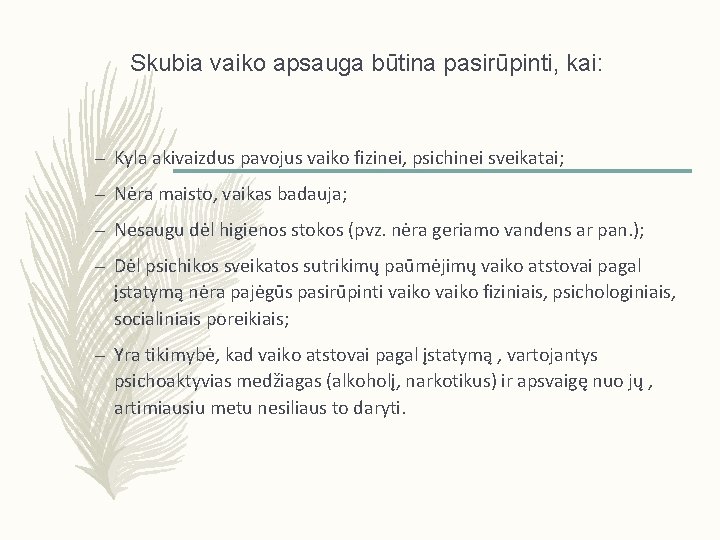 Skubia vaiko apsauga būtina pasirūpinti, kai:

– Kyla akivaizdus pavojus vaiko fizinei, psichinei sveikatai;

– Nėra maisto, vaikas badauja;

– Nesaugu dėl higienos stokos (pvz. nėra geriamo vandens ar pan.);

– Dėl psichikos sveikatos sutrikimų paūmėjimų vaiko atstovai pagal įstatymą nėra pajėgūs pasirūpinti vaiko vaiko fiziniais, psichologiniais, socialiniais poreikiais;

– Yra tikimybė, kad vaiko atstovai pagal įstatymą , vartojantys psichoaktyvias medžiagas (alkoholį, narkotikus) ir apsvaigę nuo jų , artimiausiu metu nesiliaus to daryti.